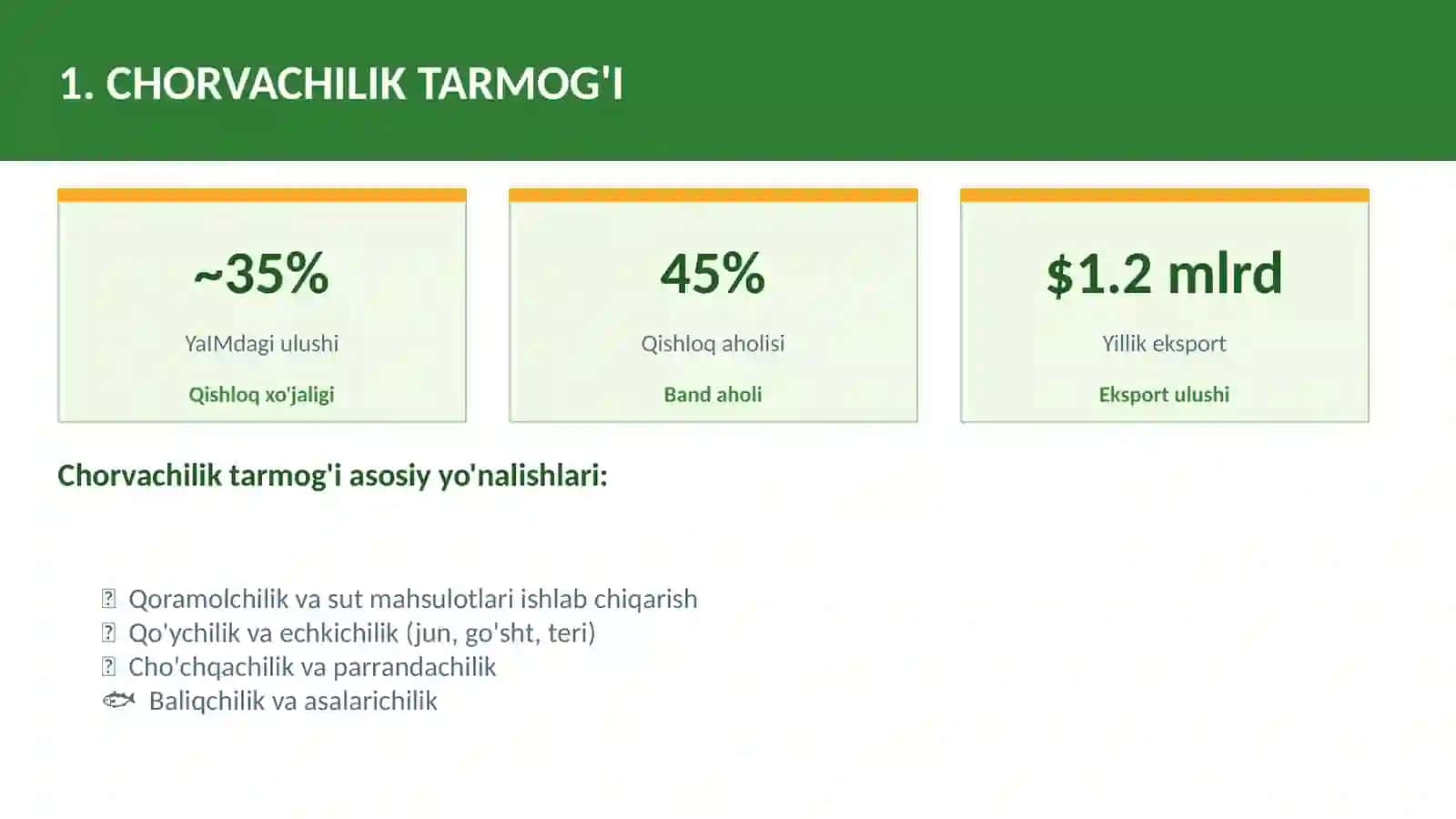 1. CHORVACHILIK TARMOG'I

~35%

YaIMdagi ulushi

Qishloq xo'jaligi

45%

Qishloq aholisi

Band aholi

$1.2 mlrd

Yillik eksport

Eksport ulushi

Chorvachilik tarmog'i asosiy yo'nalishlari:

Qoramolchilik va sut mahsulotlari ishlab chiqarish
Qo'ychilik va echkichilik (jun, go'sht, teri)
Cho'chqachilik va parrandachilik
Baliqchilik va asalarichilik